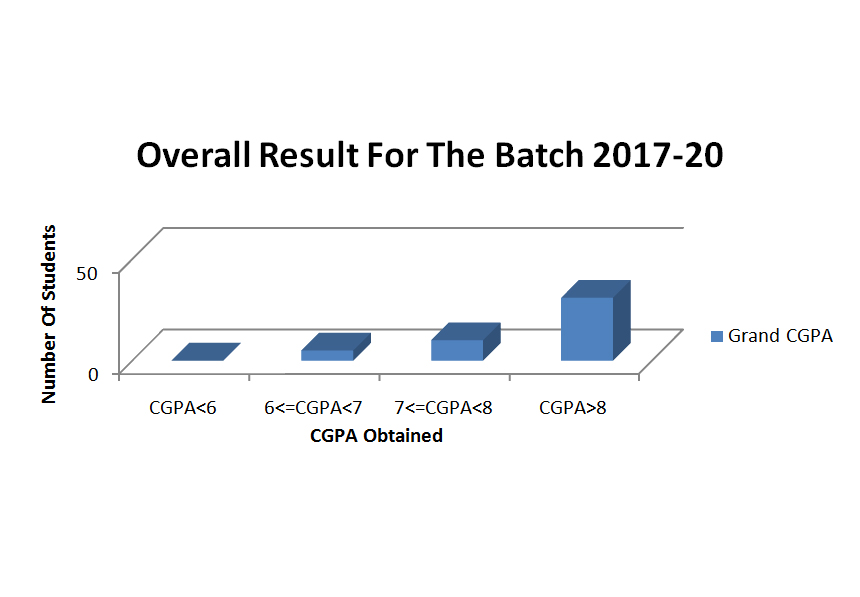 Overall Result For The Batch 2017-20

Number Of Students

50

0

CGPA<6

6<=CGPA<7

7<=CGPA<8

CGPA>8

CGPA Obtained

Grand CGPA